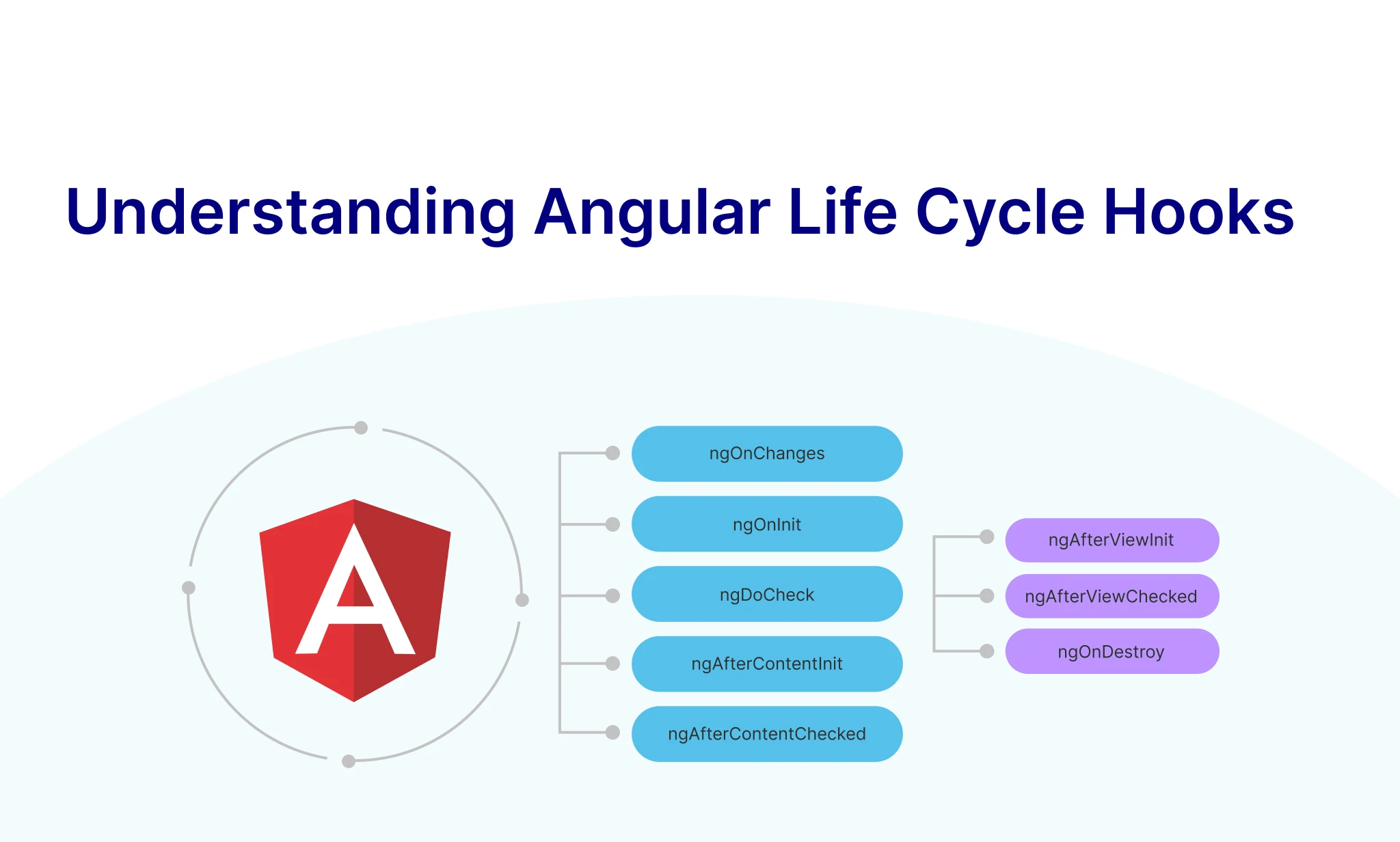 Understanding Angular Life Cycle Hooks

A

ngOnChanges
ngOnInit
ngDoCheck
ngAfterContentInit
ngAfterContentChecked

ngAfterViewInit
ngAfterViewChecked
ngOnDestroy